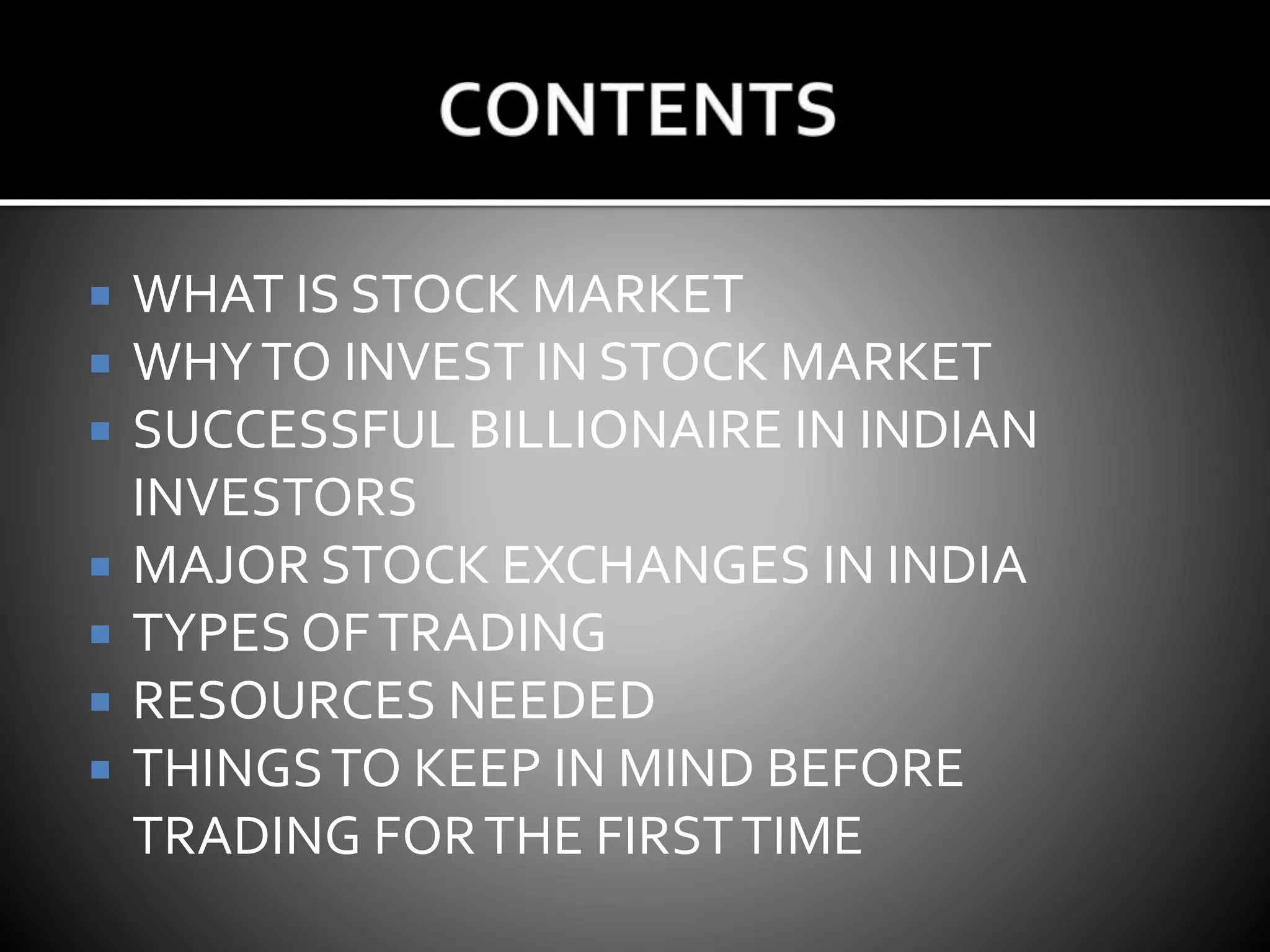 CONTENTS

- WHAT IS STOCK MARKET
- WHY TO INVEST IN STOCK MARKET
- SUCCESSFUL BILLIONAIRE IN INDIAN INVESTORS
- MAJOR STOCK EXCHANGES IN INDIA
- TYPES OF TRADING
- RESOURCES NEEDED
- THINGS TO KEEP IN MIND BEFORE TRADING FOR THE FIRST TIME